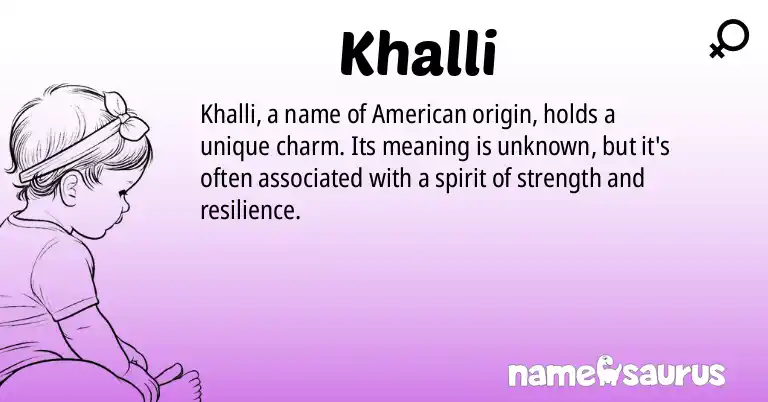 Khalli

Khalli, a name of American origin, holds a unique charm. Its meaning is unknown, but it's often associated with a spirit of strength and resilience.

namesaurus